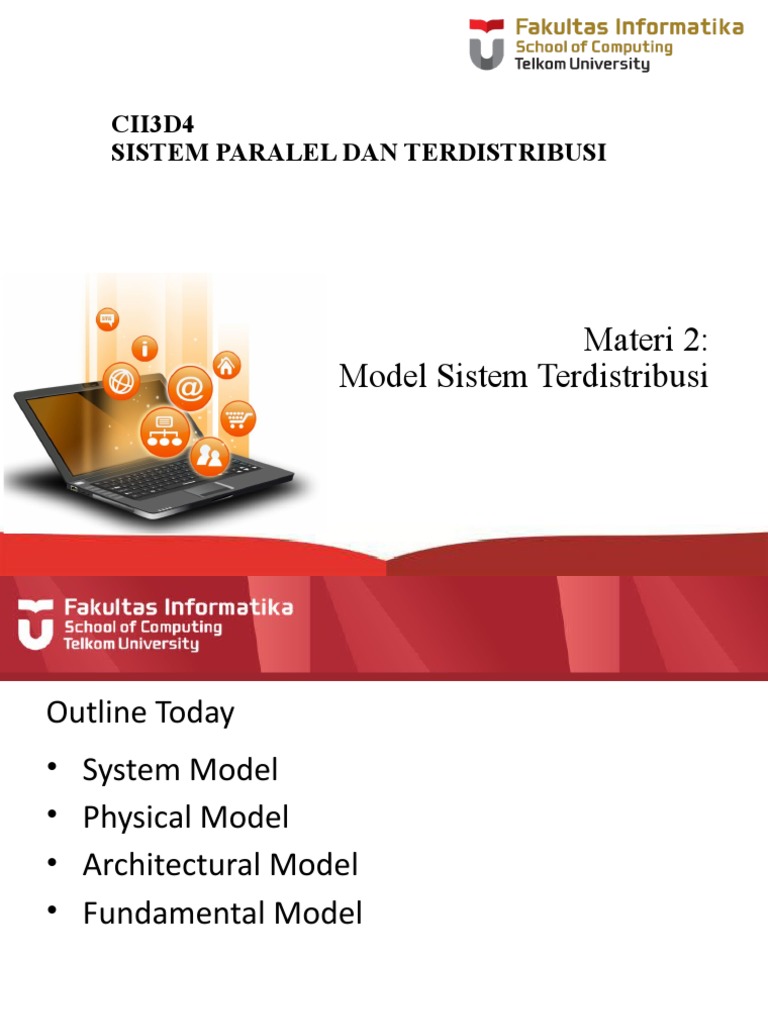 Fakultas Informatika
School of Computing
Telkom University

CII3D4
SISTEM PARALEL DAN TERDISTRIBUSI

Materi 2:
Model Sistem Terdistribusi

Fakultas Informatika
School of Computing
Telkom University

Outline Today

• System Model
• Physical Model
• Architectural Model
• Fundamental Model